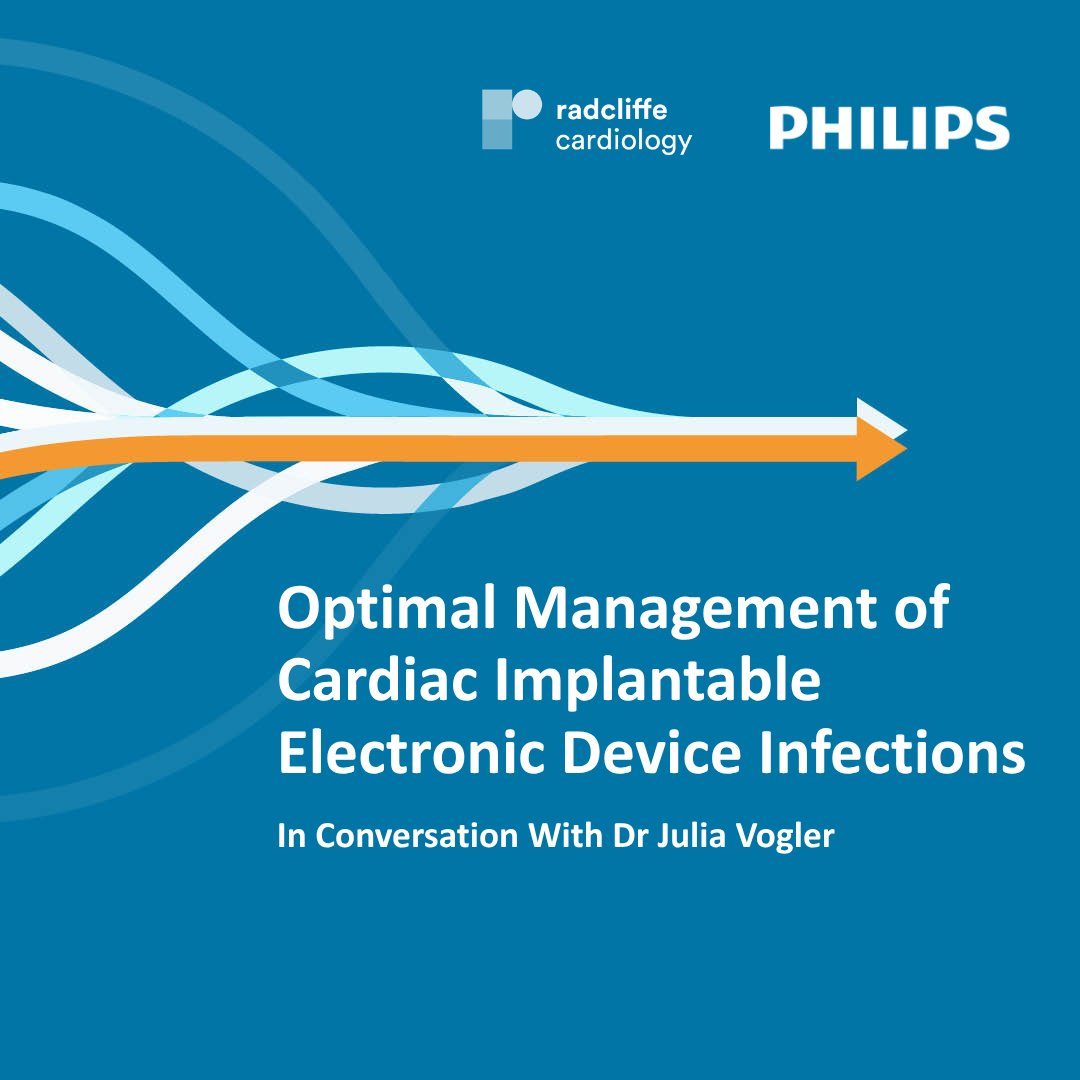 radcliffe cardiology

PHILIPS

Optimal Management of Cardiac Implantable Electronic Device Infections

In Conversation With Dr Julia Vogler